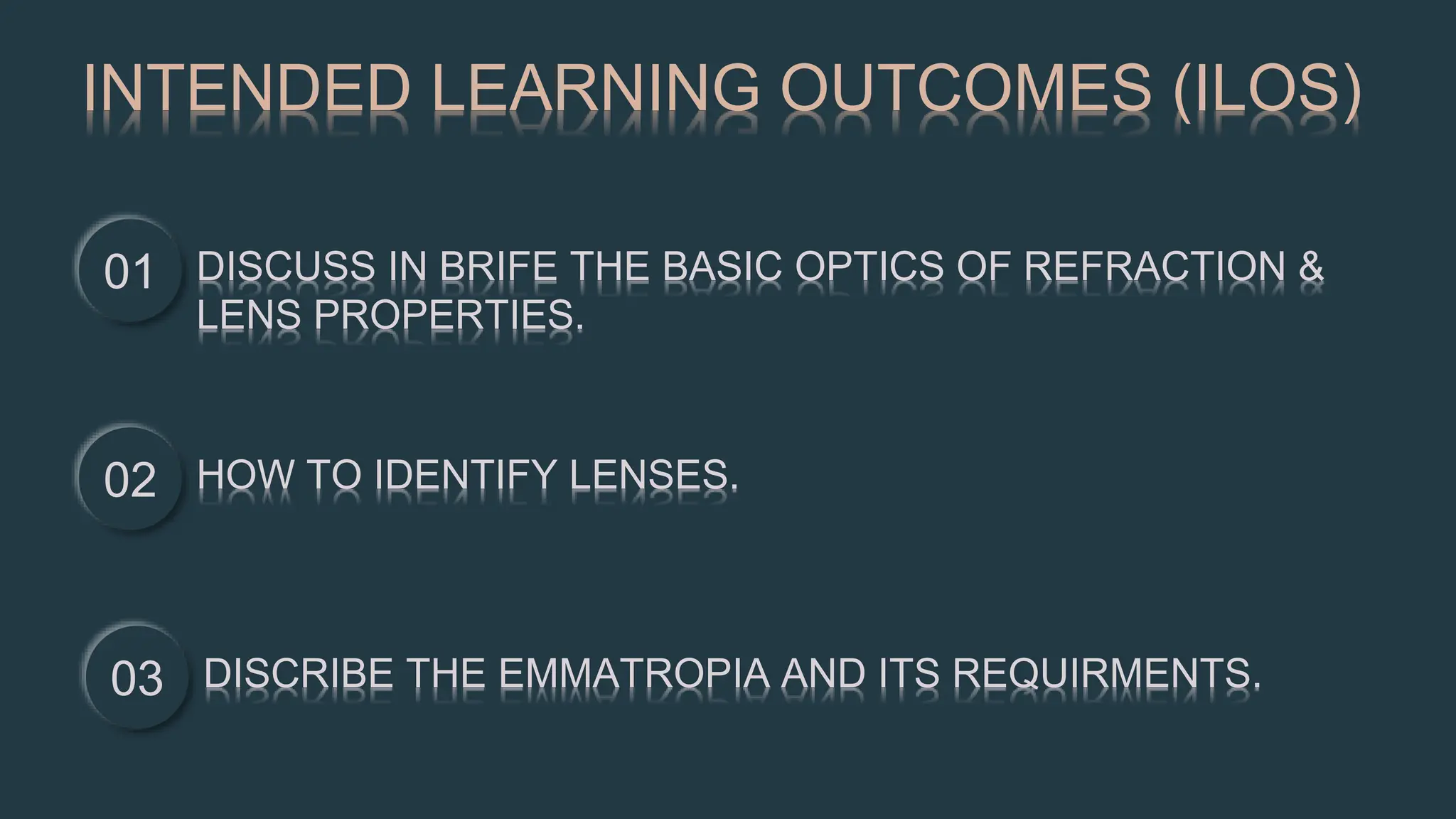 INTENDED LEARNING OUTCOMES (ILOS)

01 DISCUSS IN BRIFE THE BASIC OPTICS OF REFRACTION & LENS PROPERTIES.

02 HOW TO IDENTIFY LENSES.

03 DISCRIBE THE EMMATROPIA AND ITS REQUIRMENTS.